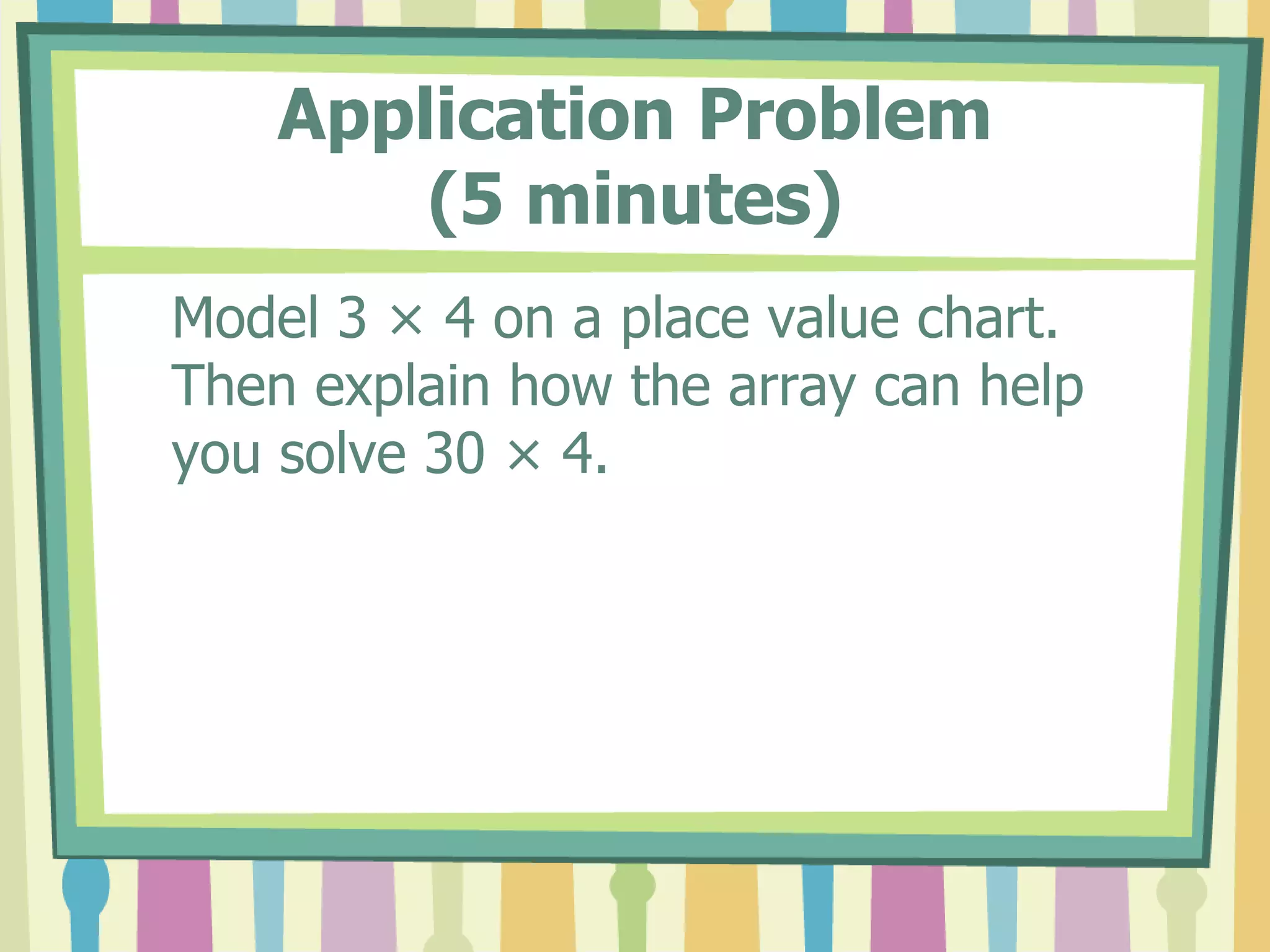 Application Problem
(5 minutes)

Model $3 \times 4$ on a place value chart. Then explain how the array can help you solve $30 \times 4$.